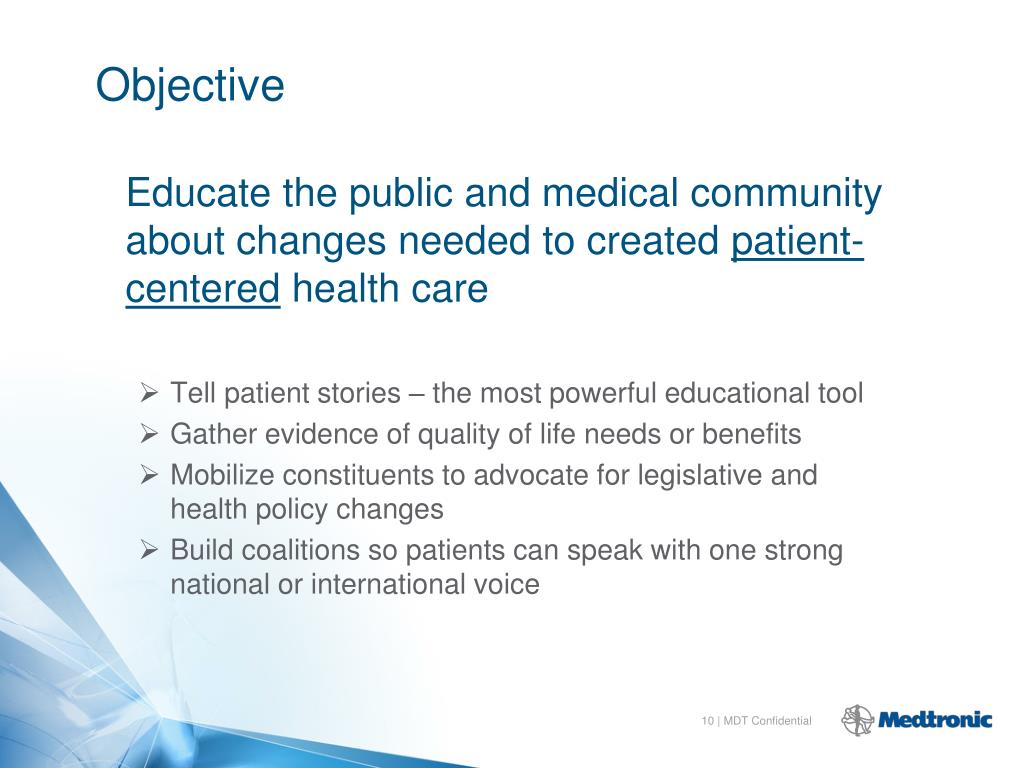 Objective

Educate the public and medical community about changes needed to created patient-centered health care

➢ Tell patient stories – the most powerful educational tool
➢ Gather evidence of quality of life needs or benefits
➢ Mobilize constituents to advocate for legislative and health policy changes
➢ Build coalitions so patients can speak with one strong national or international voice

10 | MDT Confidential

Medtronic